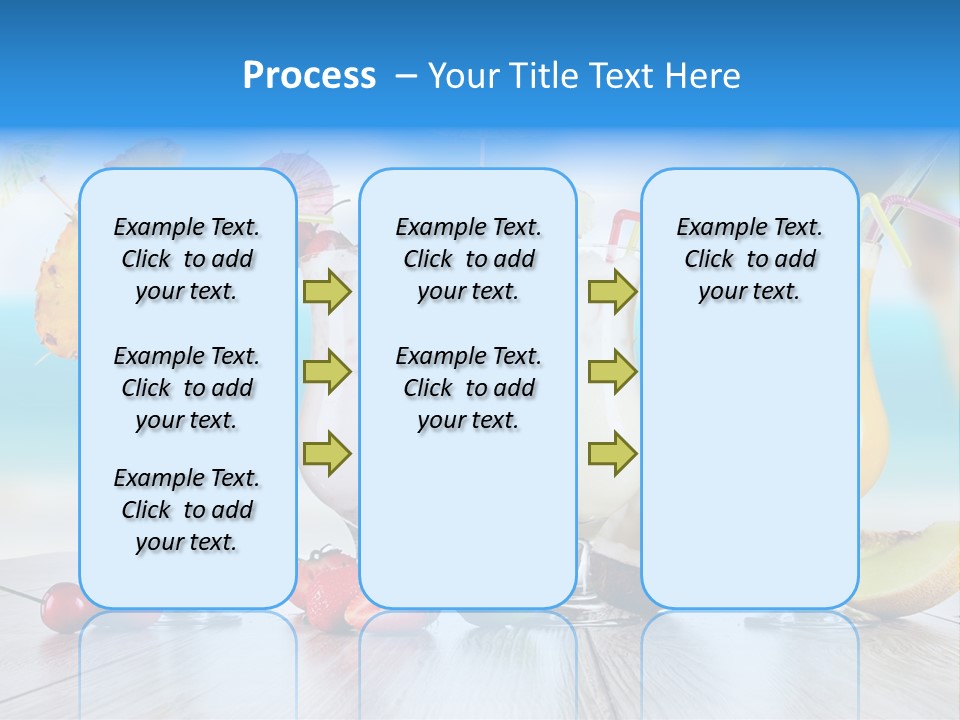 Process – Your Title Text Here

Example Text. Click to add your text.

Example Text. Click to add your text.

Example Text. Click to add your text.

Example Text. Click to add your text.

Example Text. Click to add your text.

Example Text. Click to add your text.